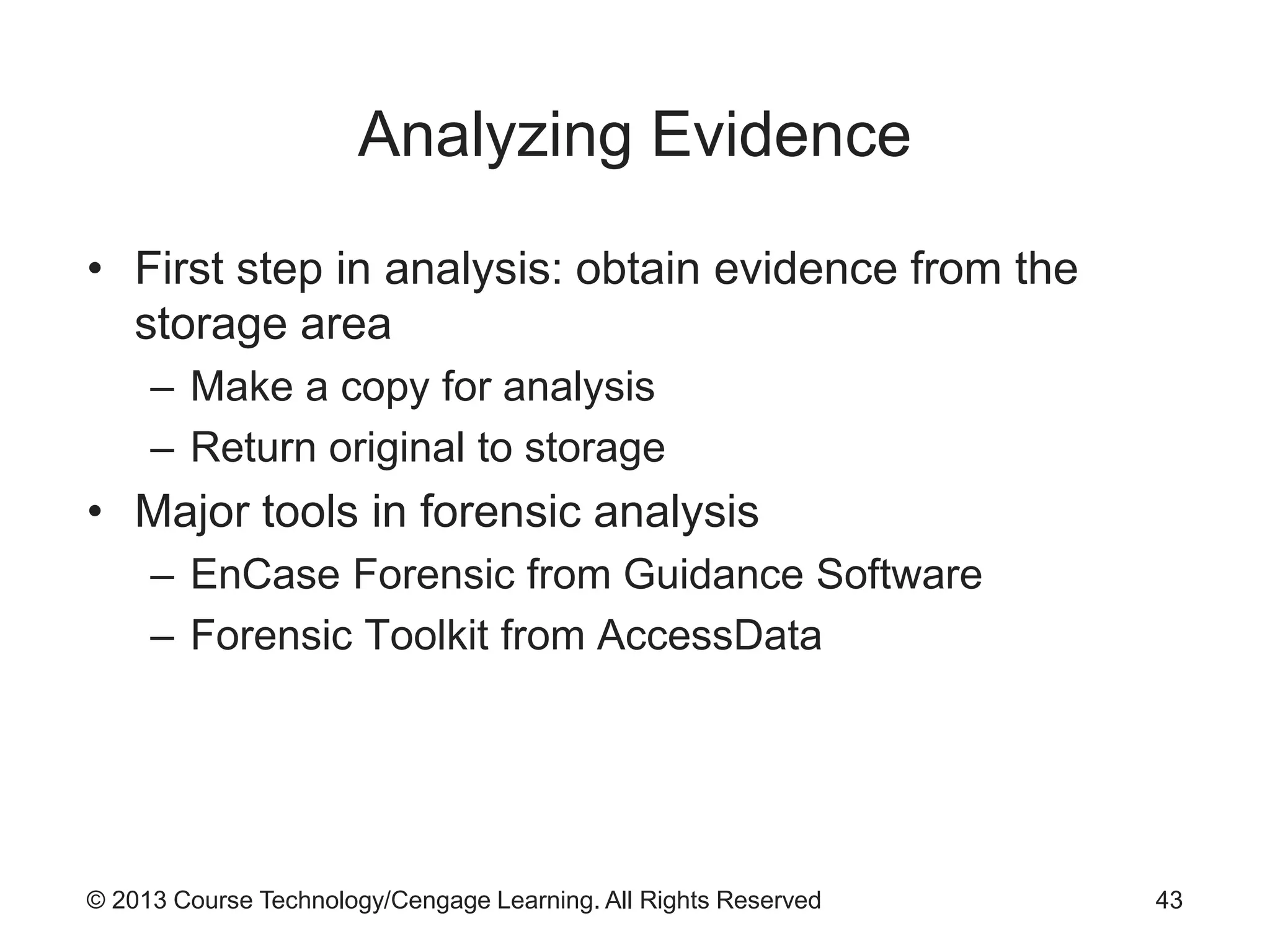 Analyzing Evidence

• First step in analysis: obtain evidence from the storage area
– Make a copy for analysis
– Return original to storage
• Major tools in forensic analysis
– EnCase Forensic from Guidance Software
– Forensic Toolkit from AccessData

© 2013 Course Technology/Cengage Learning. All Rights Reserved 43